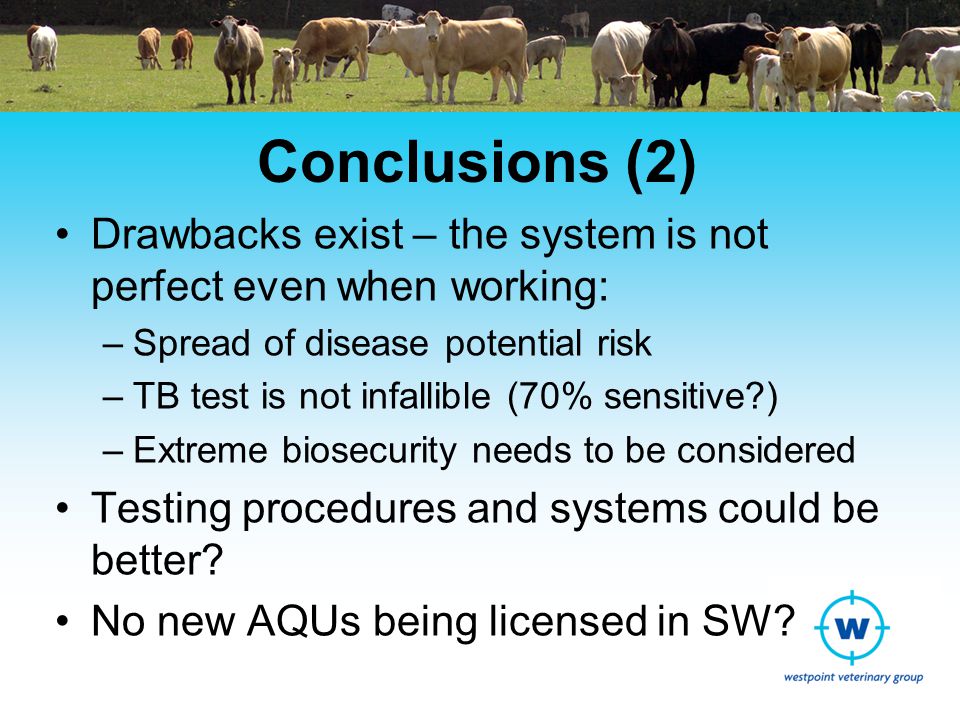 Conclusions (2)

• Drawbacks exist – the system is not perfect even when working:
– Spread of disease potential risk
– TB test is not infallible (70% sensitive?)
– Extreme biosecurity needs to be considered
• Testing procedures and systems could be better?
• No new AQUs being licensed in SW?

w
westpoint veterinary group